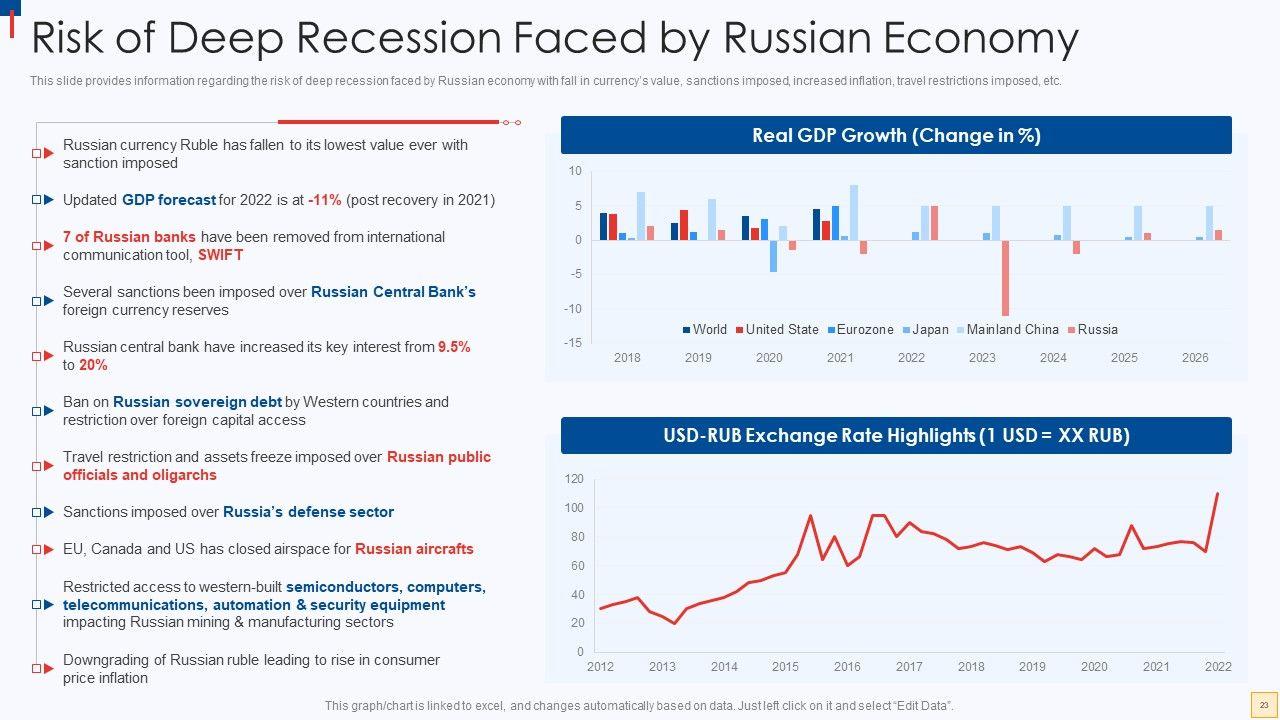 Risk of Deep Recession Faced by Russian Economy

This slide provides information regarding the risk of deep recession faced by Russian economy with fall in currency's value, sanctions imposed, increased inflation, travel restrictions imposed, etc.

Russian currency Ruble has fallen to its lowest value ever with sanction imposed

Updated GDP forecast for 2022 is at -11% (post recovery in 2021)

7 of Russian banks have been removed from international communication tool, SWIFT

Several sanctions been imposed over Russian Central Bank's foreign currency reserves

Russian central bank have increased its key interest from 9.5% to 20%

Ban on Russian sovereign debt by Western countries and restriction over foreign capital access

Travel restriction and assets freeze imposed over Russian public officials and oligarchs

Sanctions imposed over Russia's defense sector

EU, Canada and US has closed airspace for Russian aircrafts

Restricted access to western-built semiconductors, computers, telecommunications, automation & security equipment impacting Russian mining & manufacturing sectors

Downgrading of Russian ruble leading to rise in consumer price inflation

Real GDP Growth (Change in %)

10
5
0
-5
-10
-15

World United State Eurozone Japan Mainland China Russia

2018 2019 2020 2021 2022 2023 2024 2025 2026

USD-RUB Exchange Rate Highlights (1 USD = XX RUB)

120
100
80
60
40
20
0

2012 2013 2014 2015 2016 2017 2018 2019 2020 2021 2022

This graph/chart is linked to excel, and changes automatically based on data. Just left click on it and select "Edit Data".

23